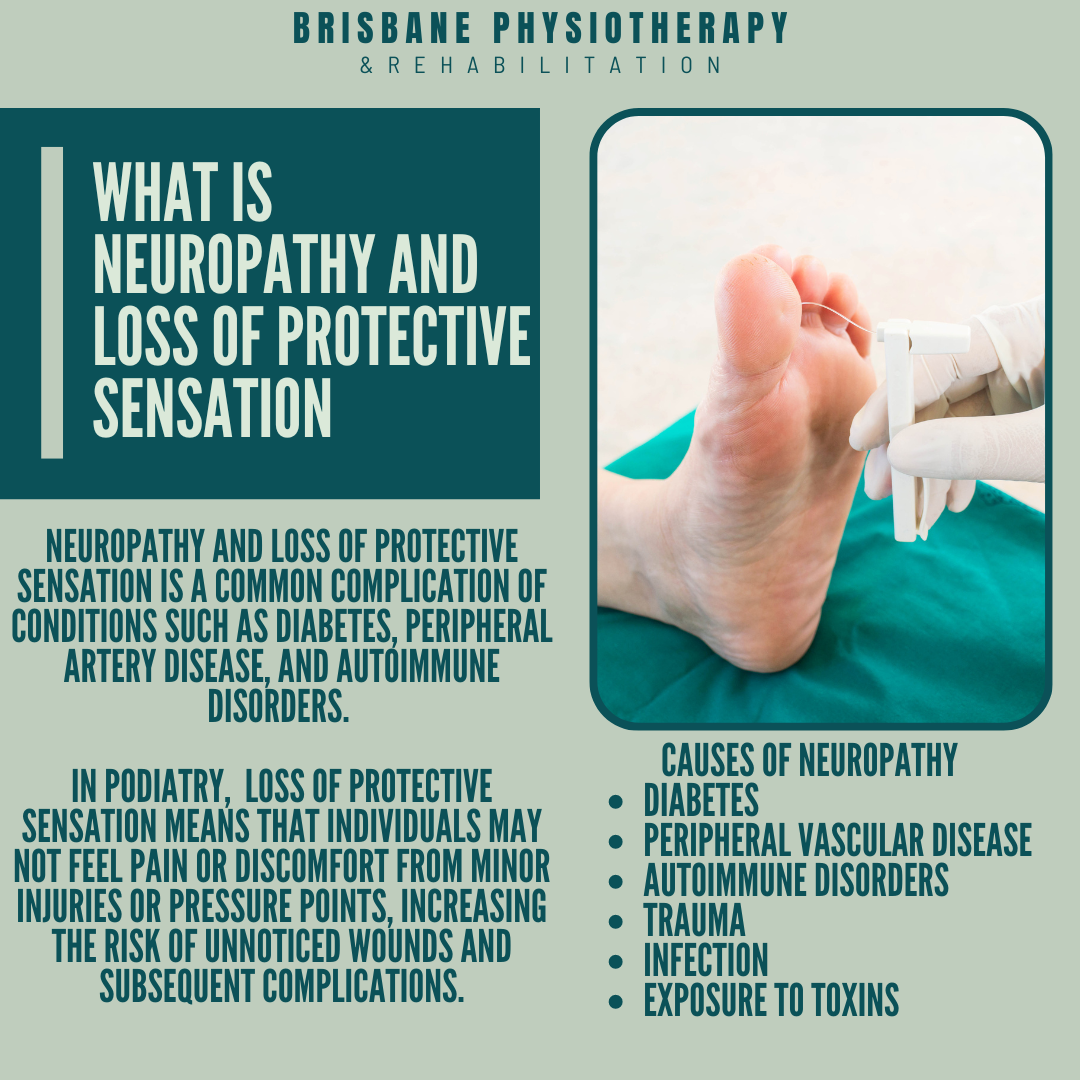 BRISBANE PHYSIOTHERAPY
& REHABILITATION

WHAT IS NEUROPATHY AND LOSS OF PROTECTIVE SENSATION

NEUROPATHY AND LOSS OF PROTECTIVE SENSATION IS A COMMON COMPLICATION OF CONDITIONS SUCH AS DIABETES, PERIPHERAL ARTERY DISEASE, AND AUTOIMMUNE DISORDERS.

IN PODIATRY, LOSS OF PROTECTIVE SENSATION MEANS THAT INDIVIDUALS MAY NOT FEEL PAIN OR DISCOMFORT FROM MINOR INJURIES OR PRESSURE POINTS, INCREASING THE RISK OF UNNOTICED WOUNDS AND SUBSEQUENT COMPLICATIONS.

CAUSES OF NEUROPATHY
- DIABETES
- PERIPHERAL VASCULAR DISEASE
- AUTOIMMUNE DISORDERS
- TRAUMA
- INFECTION
- EXPOSURE TO TOXINS